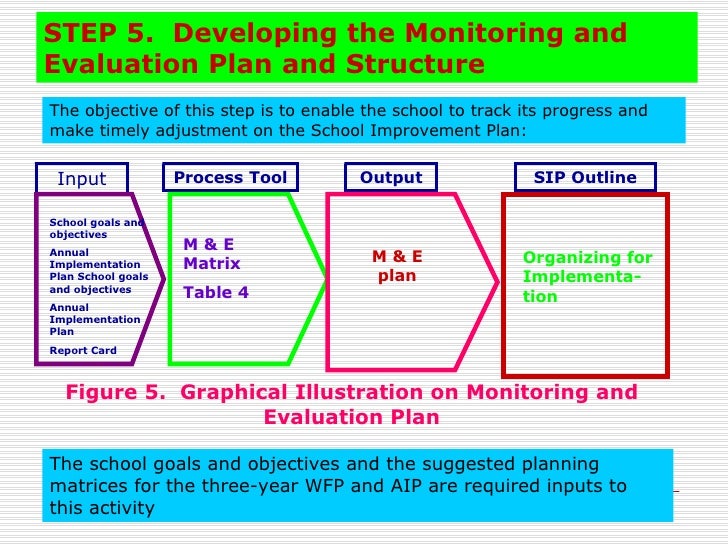 STEP 5. Developing the Monitoring and Evaluation Plan and Structure

The objective of this step is to enable the school to track its progress and make timely adjustment on the School Improvement Plan:

Input

School goals and objectives

Annual Implementation Plan School goals and objectives

Annual Implementation Plan

Report Card

Process Tool

M & E Matrix

Table 4

Output

M & E plan

SIP Outline

Organizing for Implementation

Figure 5. Graphical Illustration on Monitoring and Evaluation Plan

The school goals and objectives and the suggested planning matrices for the three-year WFP and AIP are required inputs to this activity